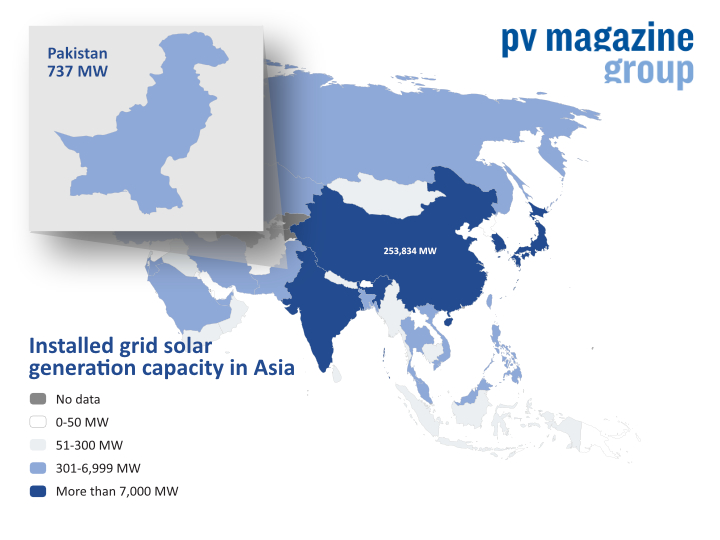 Pakistan
737 MW

pv magazine
group

253,834 MW

Installed grid solar generation capacity in Asia

No data
0-50 MW
51-300 MW
301-6,999 MW
More than 7,000 MW